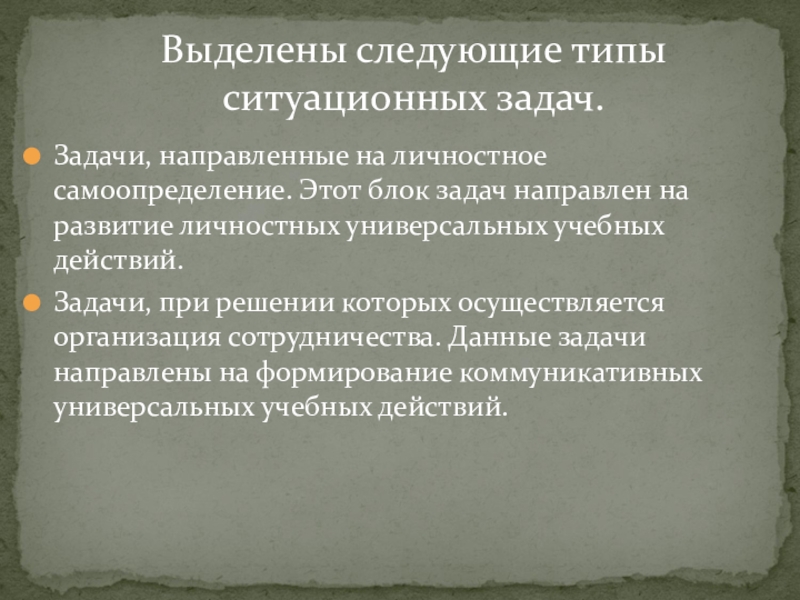 Выделены следующие типы ситуационных задач.

Задачи, направленные на личностное самоопределение. Этот блок задач направлен на развитие личностных универсальных учебных действий.

Задачи, при решении которых осуществляется организация сотрудничества. Данные задачи направлены на формирование коммуникативных универсальных учебных действий.